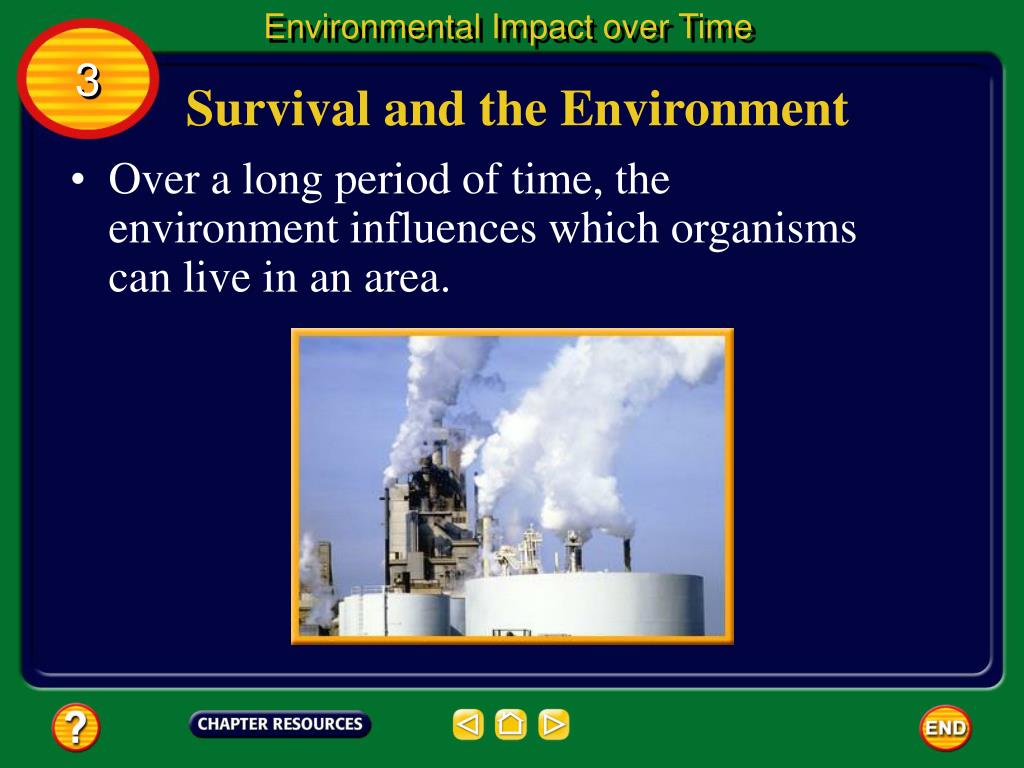 Environmental Impact over Time

3

Survival and the Environment

• Over a long period of time, the environment influences which organisms can live in an area.

?

CHAPTER RESOURCES

END